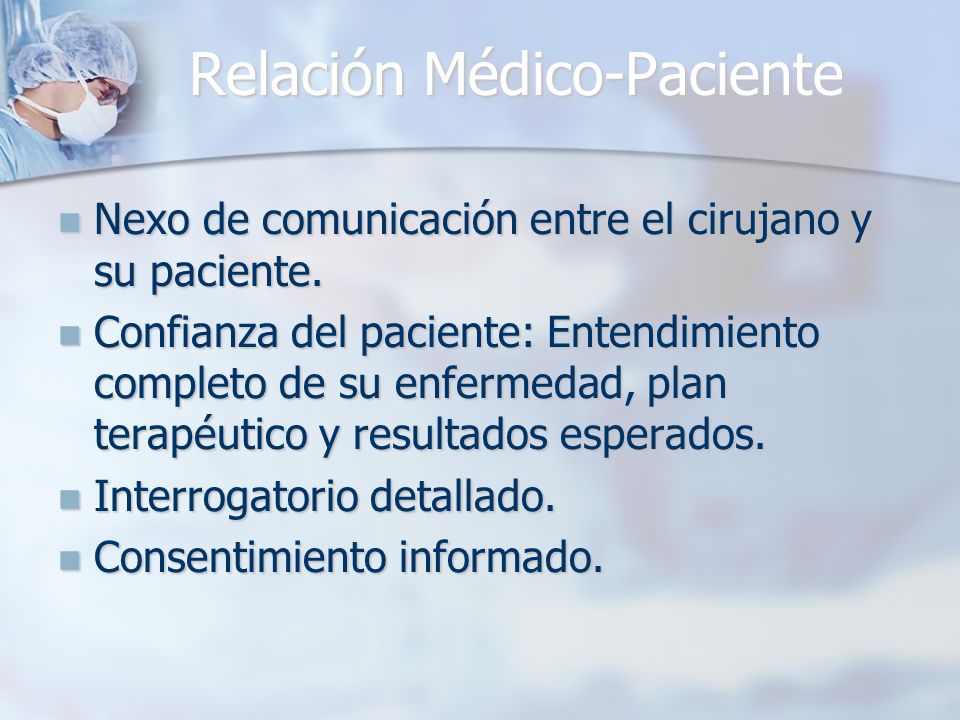 Relación Médico-Paciente

- Nexo de comunicación entre el cirujano y su paciente.
- Confianza del paciente: Entendimiento completo de su enfermedad, plan terapéutico y resultados esperados.
- Interrogatorio detallado.
- Consentimiento informado.